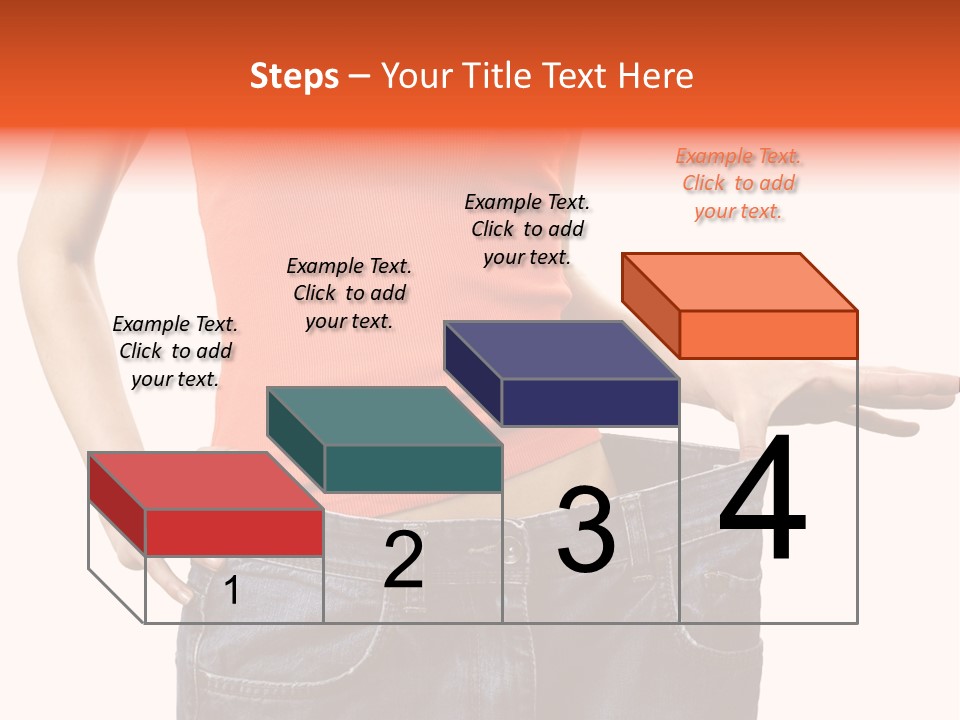 Steps – Your Title Text Here

Example Text. Click to add your text.

Example Text. Click to add your text.

Example Text. Click to add your text.

Example Text. Click to add your text.

1

2

3

4